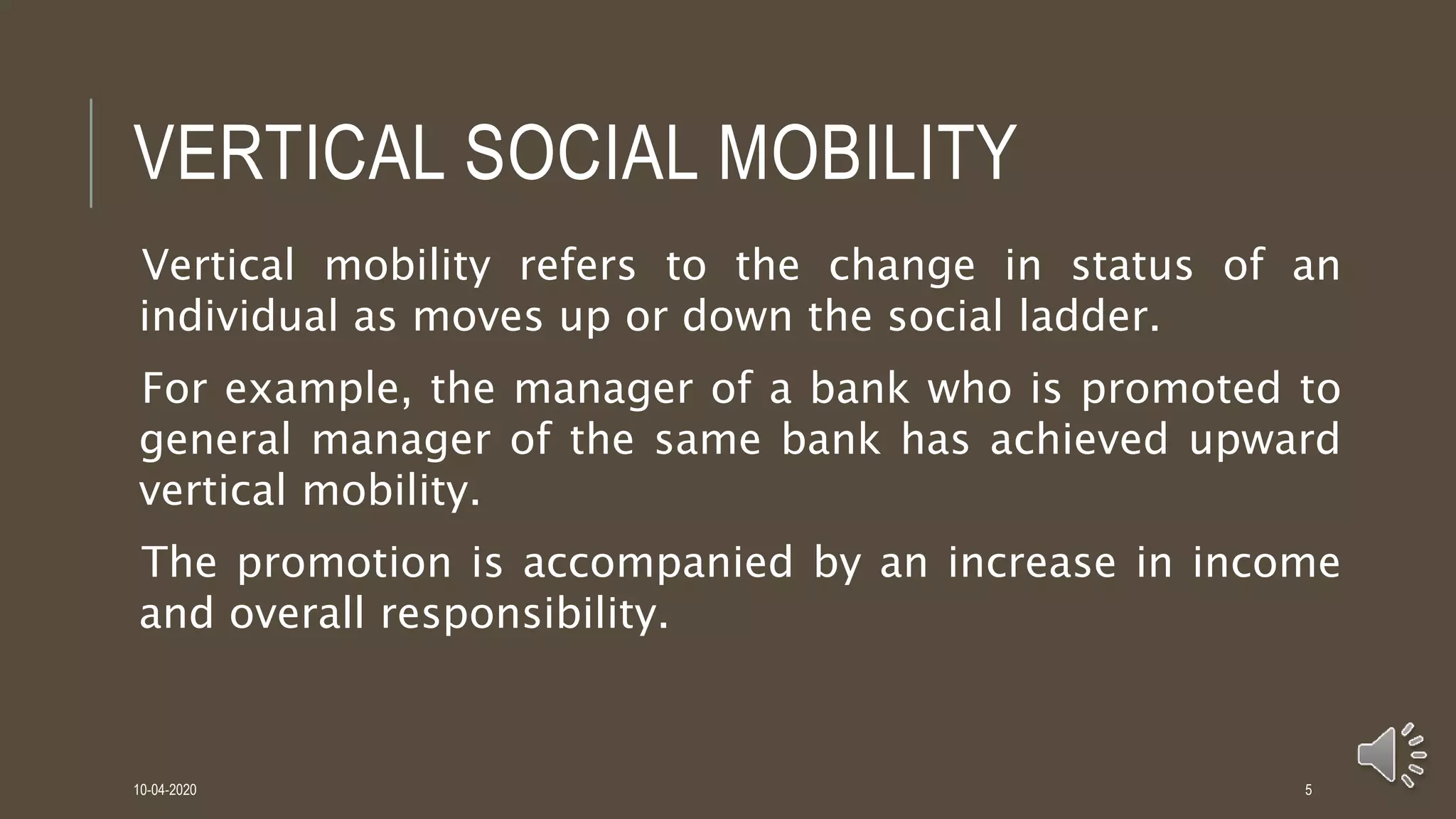 VERTICAL SOCIAL MOBILITY

Vertical mobility refers to the change in status of an individual as moves up or down the social ladder.

For example, the manager of a bank who is promoted to general manager of the same bank has achieved upward vertical mobility.

The promotion is accompanied by an increase in income and overall responsibility.

10-04-2020

5